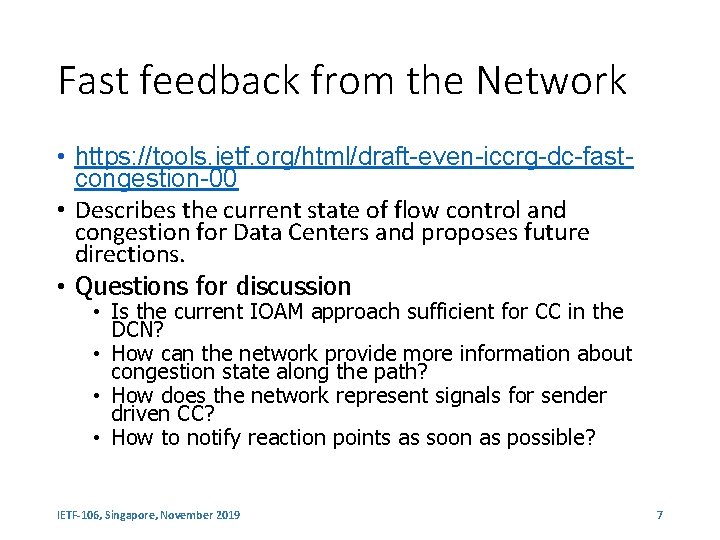 Fast feedback from the Network

• https://tools.ietf.org/html/draft-even-iccrg-dc-fast-congestion-00
• Describes the current state of flow control and congestion for Data Centers and proposes future directions.
• Questions for discussion
  • Is the current IOAM approach sufficient for CC in the DCN?
  • How can the network provide more information about congestion state along the path?
  • How does the network represent signals for sender driven CC?
  • How to notify reaction points as soon as possible?

IETF-106, Singapore, November 2019

7